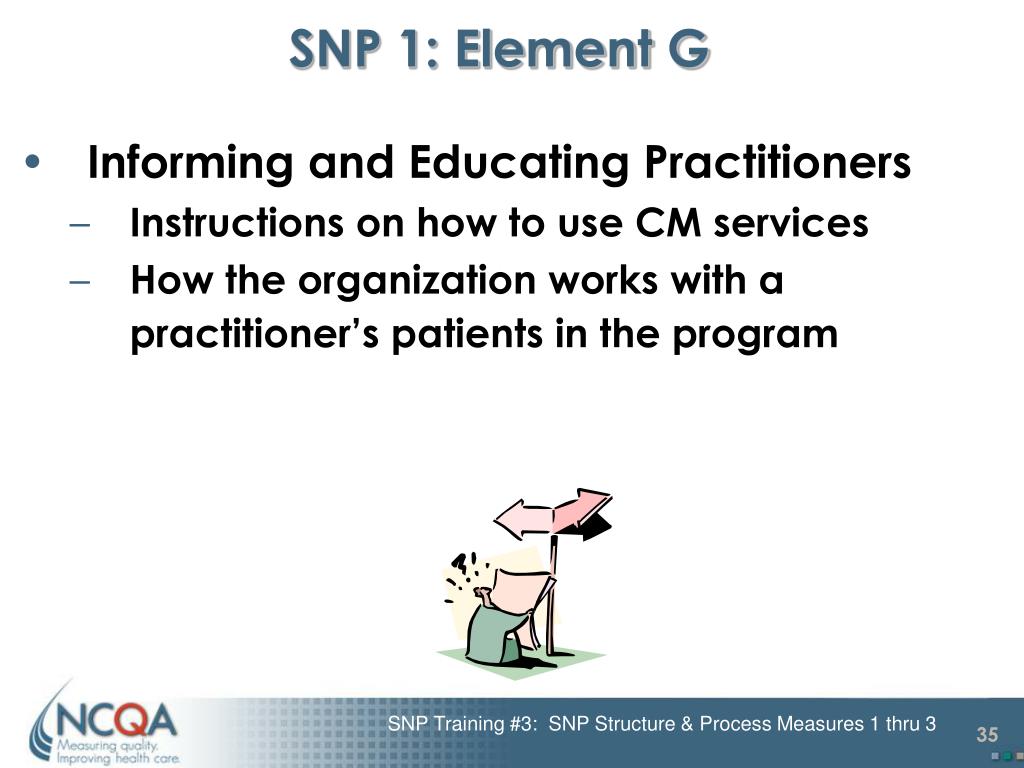 SNP 1: Element G

• Informing and Educating Practitioners
– Instructions on how to use CM services
– How the organization works with a practitioner's patients in the program

NCQA
Measuring quality.
Improving health care.

SNP Training #3: SNP Structure & Process Measures 1 thru 3

35